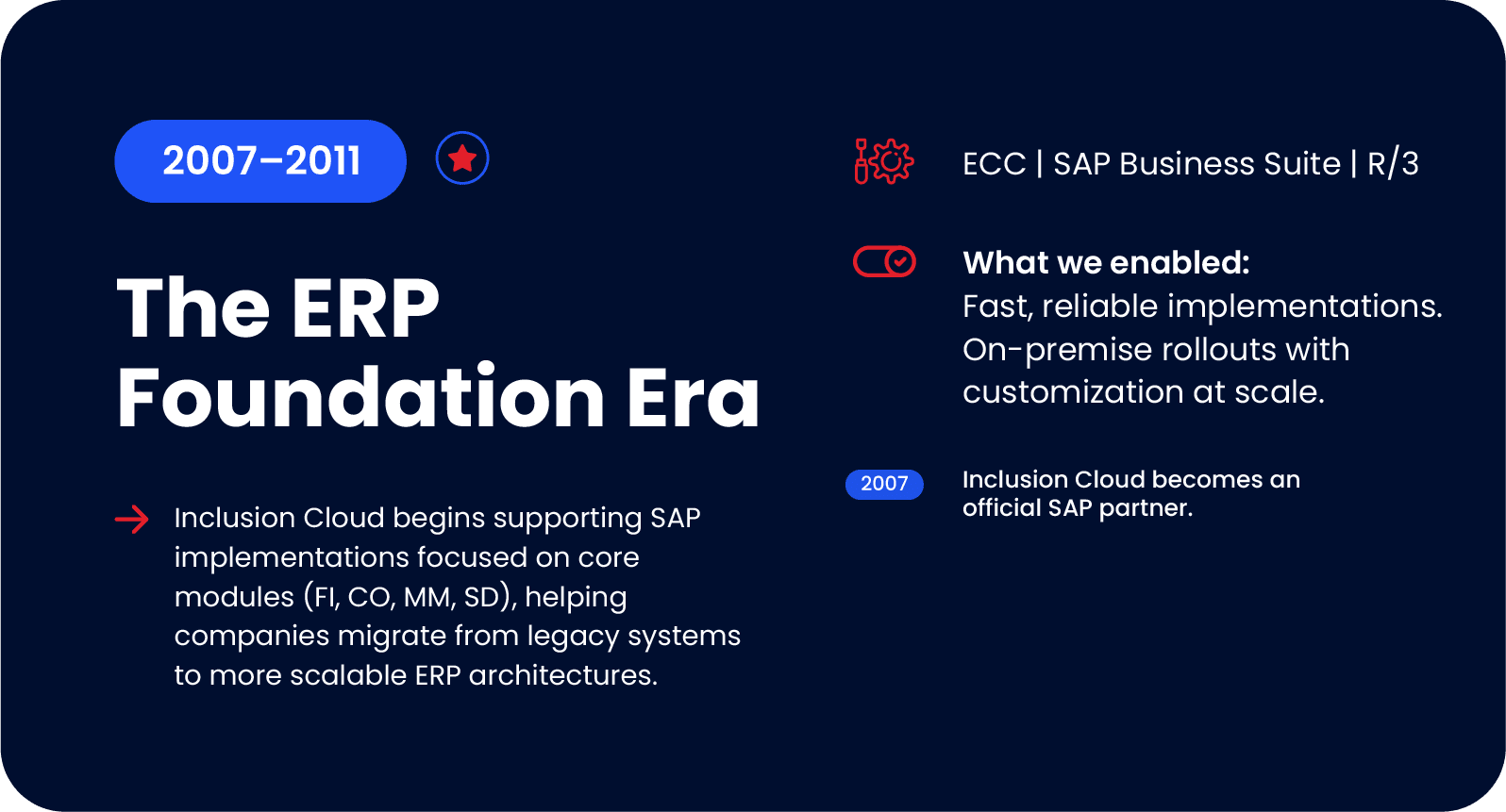 2007–2011

The ERP Foundation Era

Inclusion Cloud begins supporting SAP implementations focused on core modules (FI, CO, MM, SD), helping companies migrate from legacy systems to more scalable ERP architectures.

ECC | SAP Business Suite | R/3

What we enabled:
Fast, reliable implementations. On-premise rollouts with customization at scale.

2007

Inclusion Cloud becomes an official SAP partner.